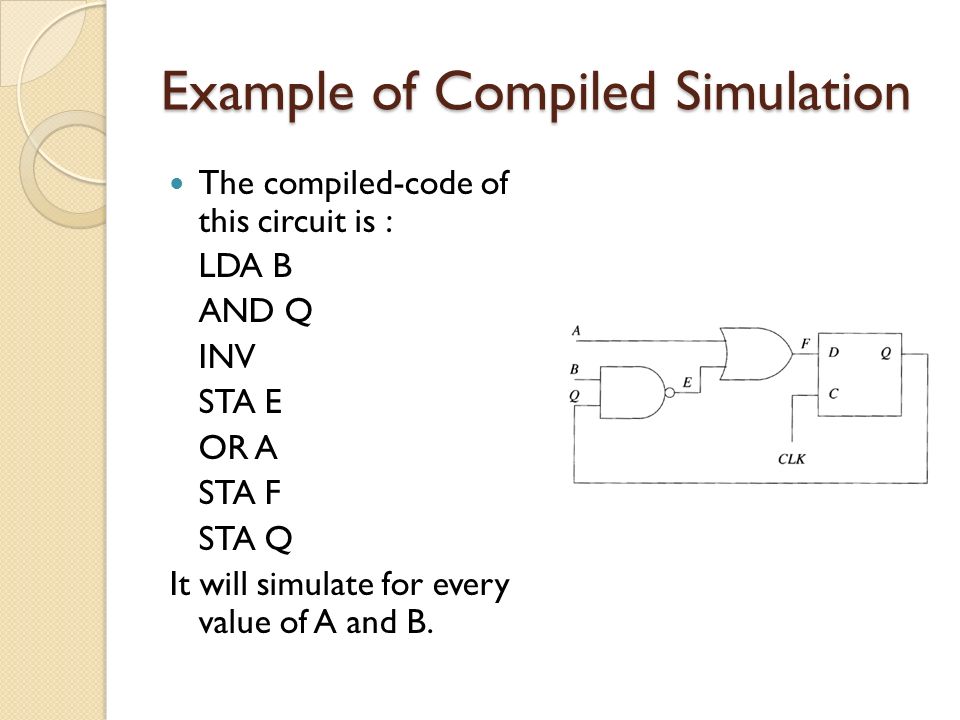 Example of Compiled Simulation

The compiled-code of this circuit is :
LDA B
AND Q
INV
STA E
OR A
STA F
STA Q
It will simulate for every value of A and B.

A
B
Q
E
F
D
Q
C
CLK